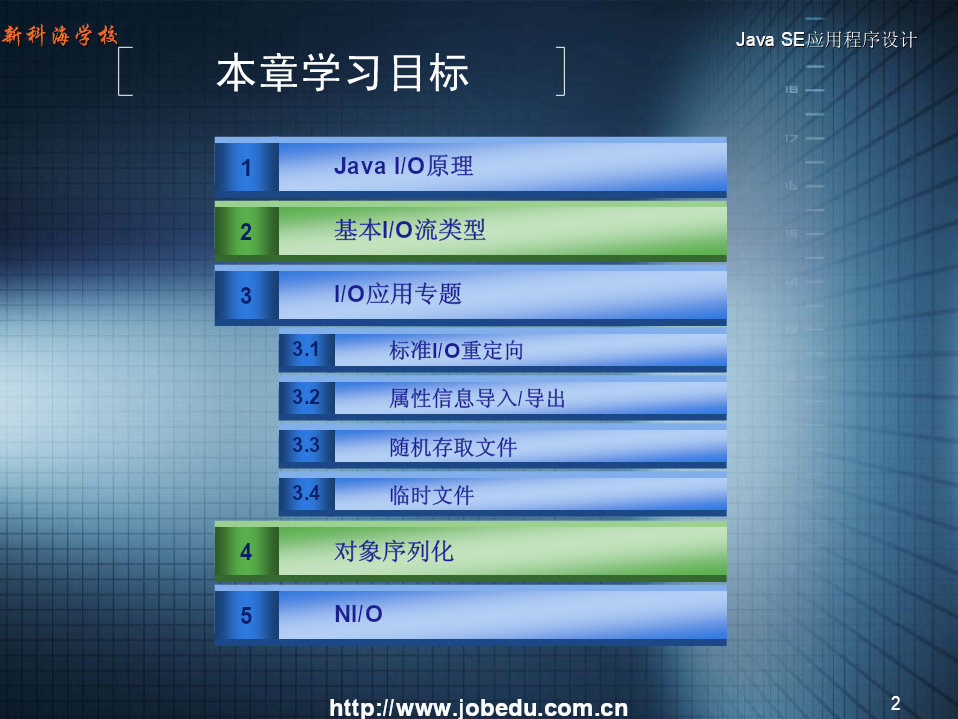 新科海学校

Java SE应用程序设计

本章学习目标

1 Java I/O原理

2 基本I/O流类型

3 I/O应用专题

3.1 标准I/O重定向

3.2 属性信息导入/导出

3.3 随机存取文件

3.4 临时文件

4 对象序列化

5 NI/O

http://www.jobedu.com.cn

2